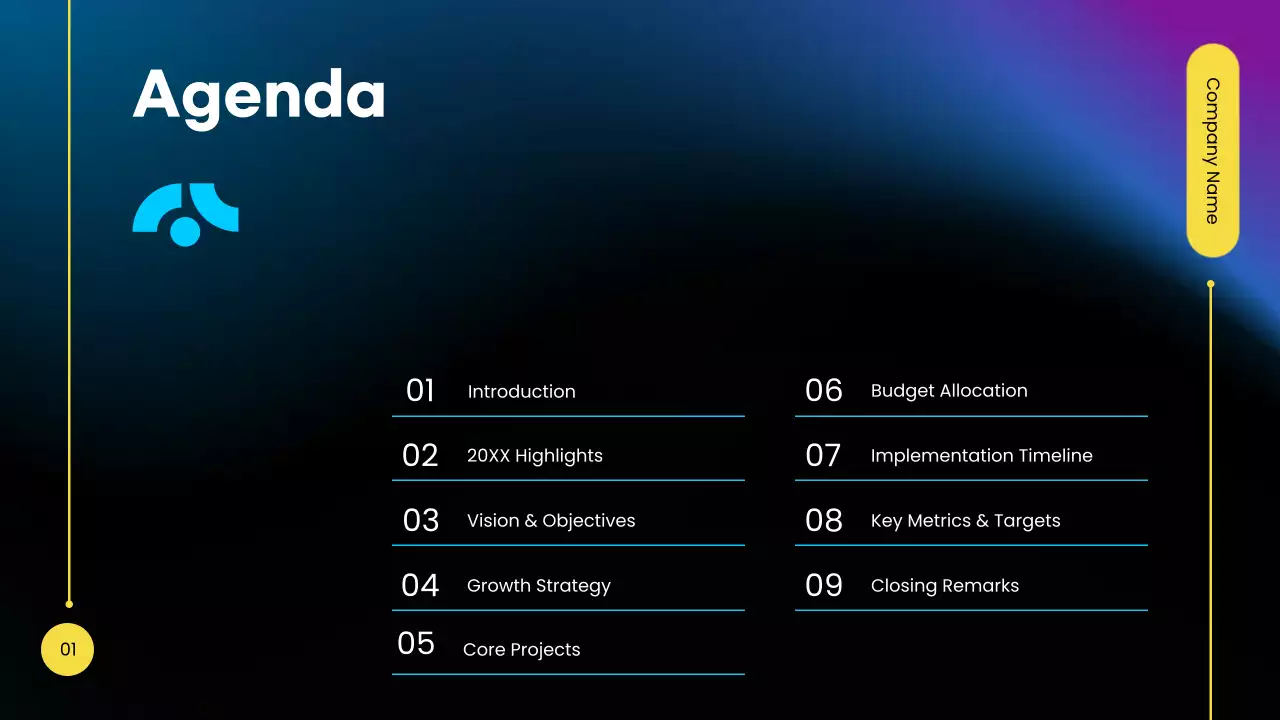 Agenda

Company Name

01 Introduction

02 20XX Highlights

03 Vision & Objectives

04 Growth Strategy

05 Core Projects

06 Budget Allocation

07 Implementation Timeline

08 Key Metrics & Targets

09 Closing Remarks

01